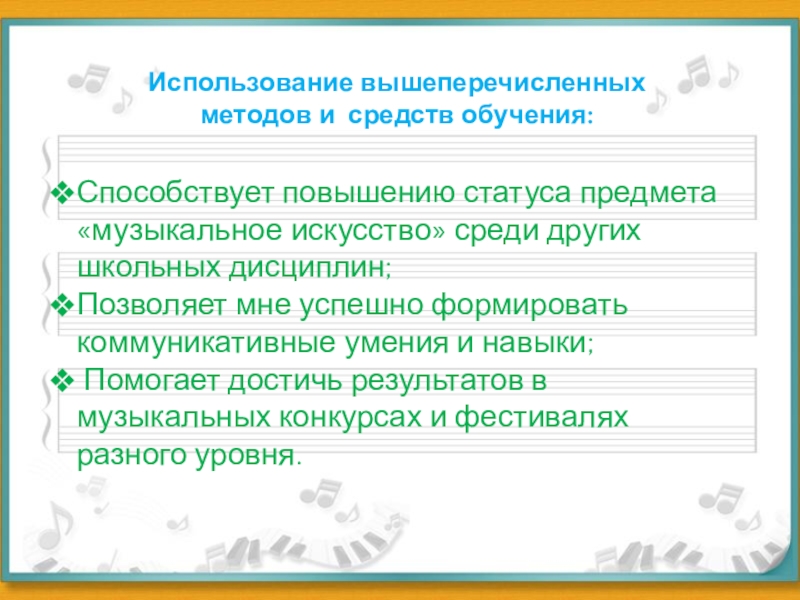 Использование вышеперечисленных методов и средств обучения:

❖Способствует повышению статуса предмета «музыкальное искусство» среди других школьных дисциплин;
❖Позволяет мне успешно формировать коммуникативные умения и навыки;
❖ Помогает достичь результатов в музыкальных конкурсах и фестивалях разного уровня.